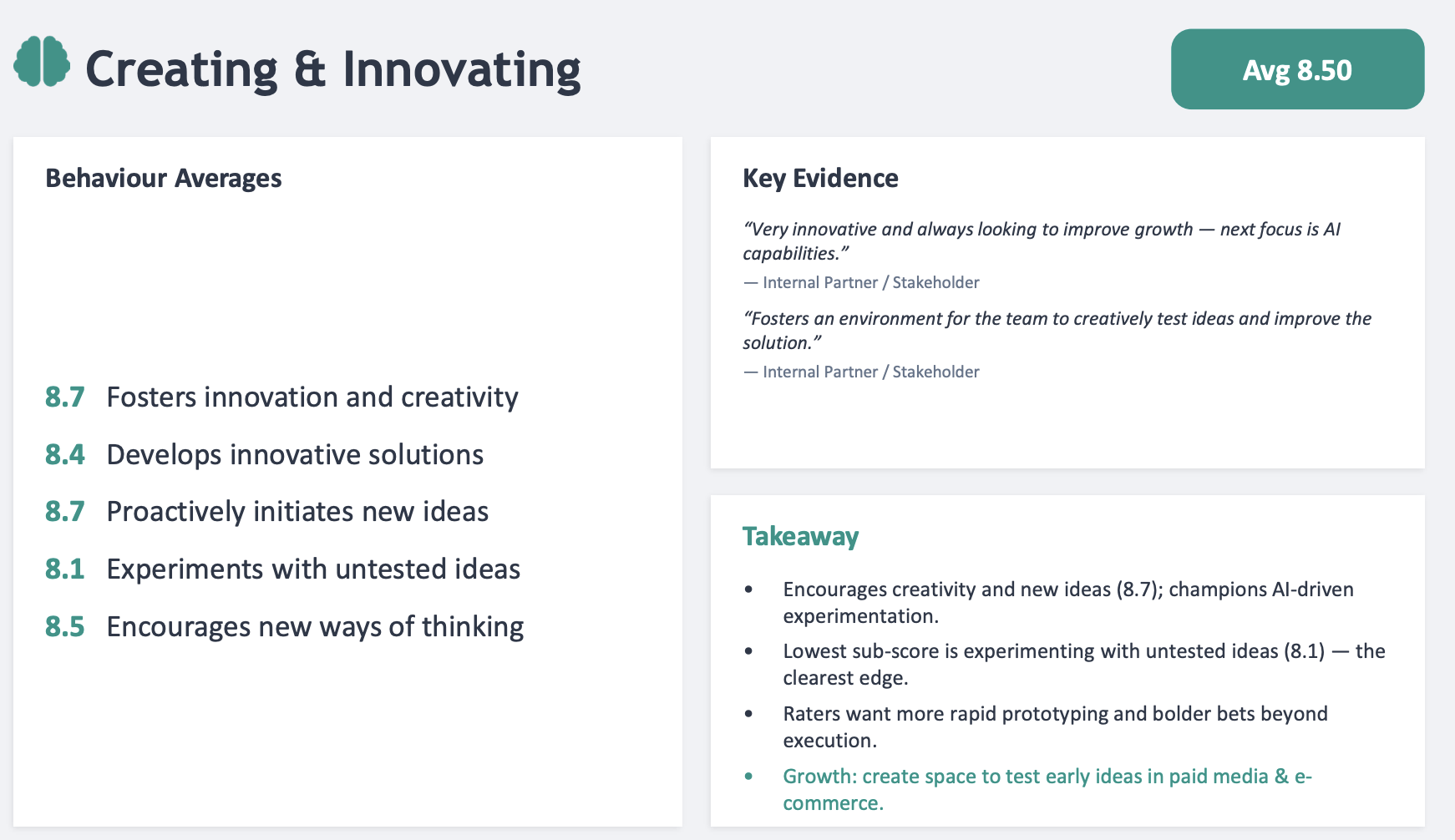 Creating & Innovating

Avg 8.50

Behaviour Averages

8.7 Fosters innovation and creativity

8.4 Develops innovative solutions

8.7 Proactively initiates new ideas

8.1 Experiments with untested ideas

8.5 Encourages new ways of thinking

Key Evidence

“Very innovative and always looking to improve growth — next focus is AI capabilities.”
— Internal Partner / Stakeholder

“Fosters an environment for the team to creatively test ideas and improve the solution.”
— Internal Partner / Stakeholder

Takeaway

• Encourages creativity and new ideas (8.7); champions AI-driven experimentation.
• Lowest sub-score is experimenting with untested ideas (8.1) — the clearest edge.
• Raters want more rapid prototyping and bolder bets beyond execution.
• Growth: create space to test early ideas in paid media & e-commerce.